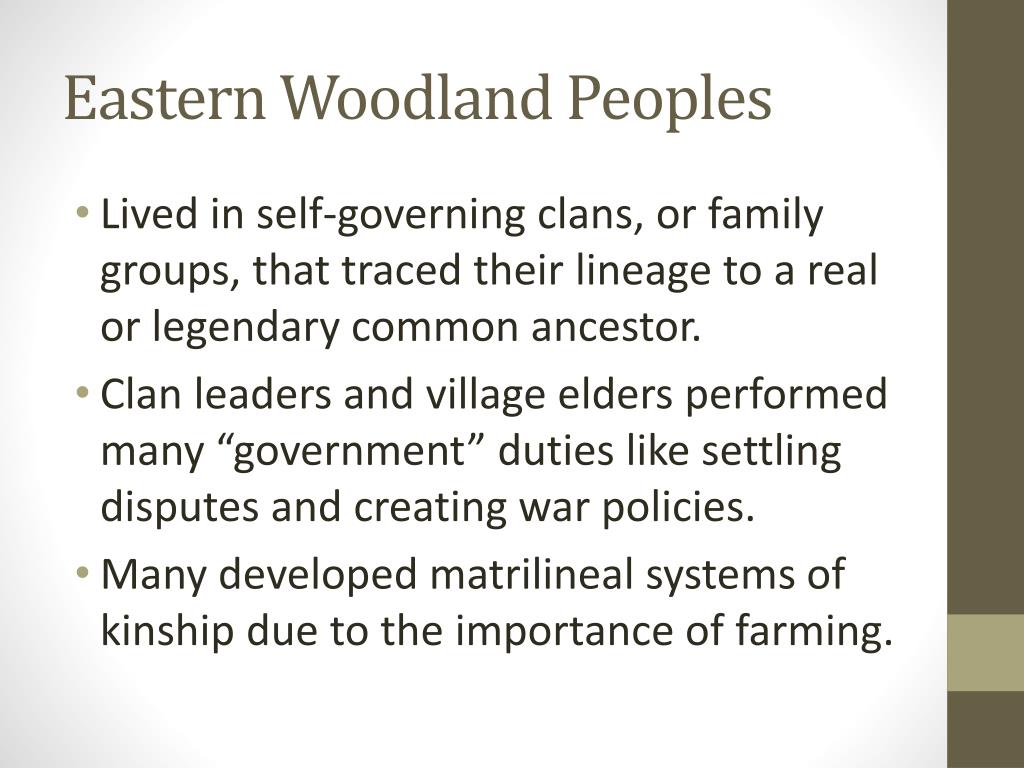 Eastern Woodland Peoples

• Lived in self-governing clans, or family groups, that traced their lineage to a real or legendary common ancestor.
• Clan leaders and village elders performed many “government” duties like settling disputes and creating war policies.
• Many developed matrilineal systems of kinship due to the importance of farming.